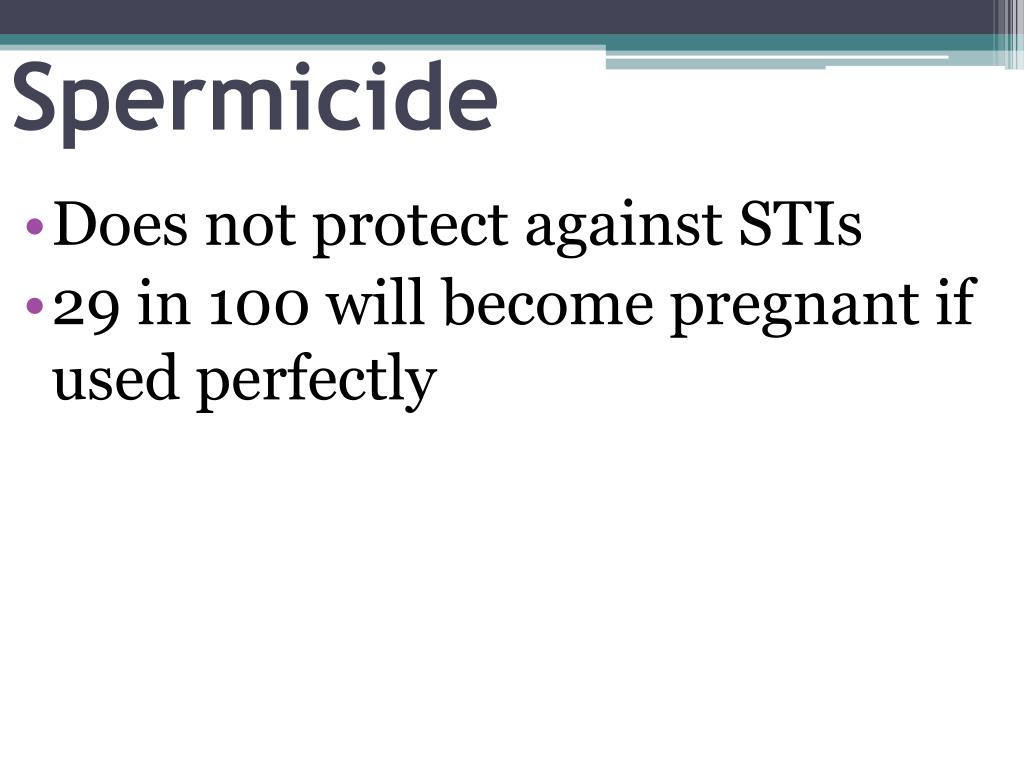 Spermicide

• Does not protect against STIs
• 29 in 100 will become pregnant if used perfectly